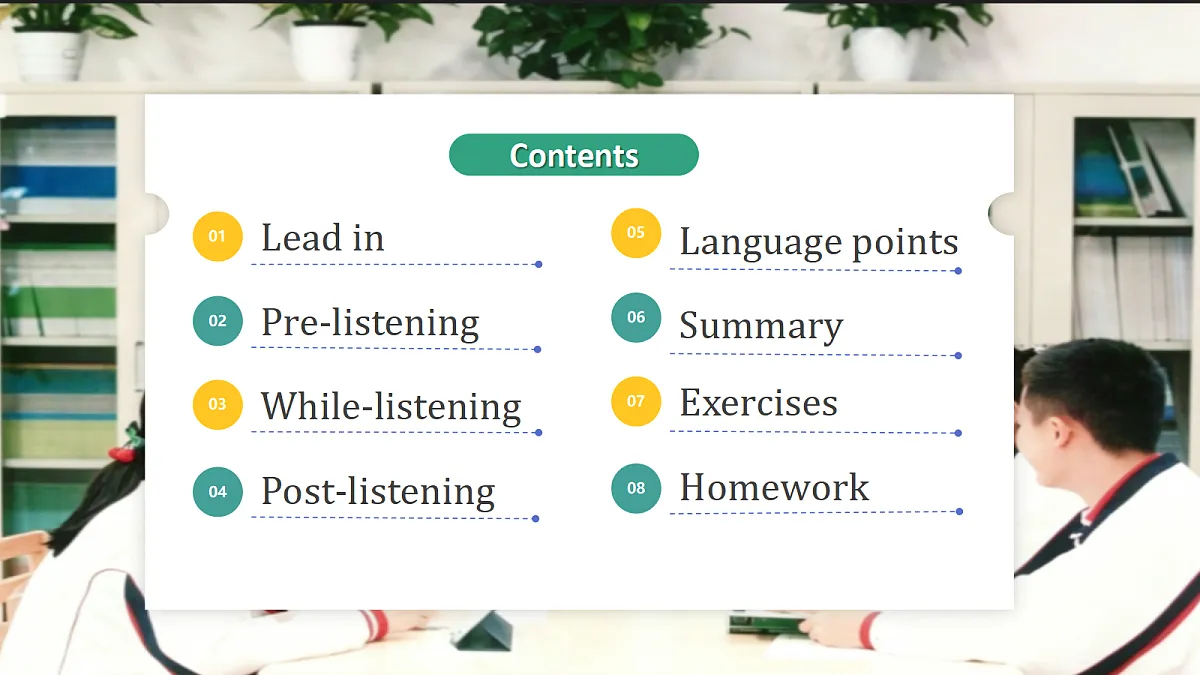 Contents

01 Lead in

02 Pre-listening

03 While-listening

04 Post-listening

05 Language points

06 Summary

07 Exercises

08 Homework